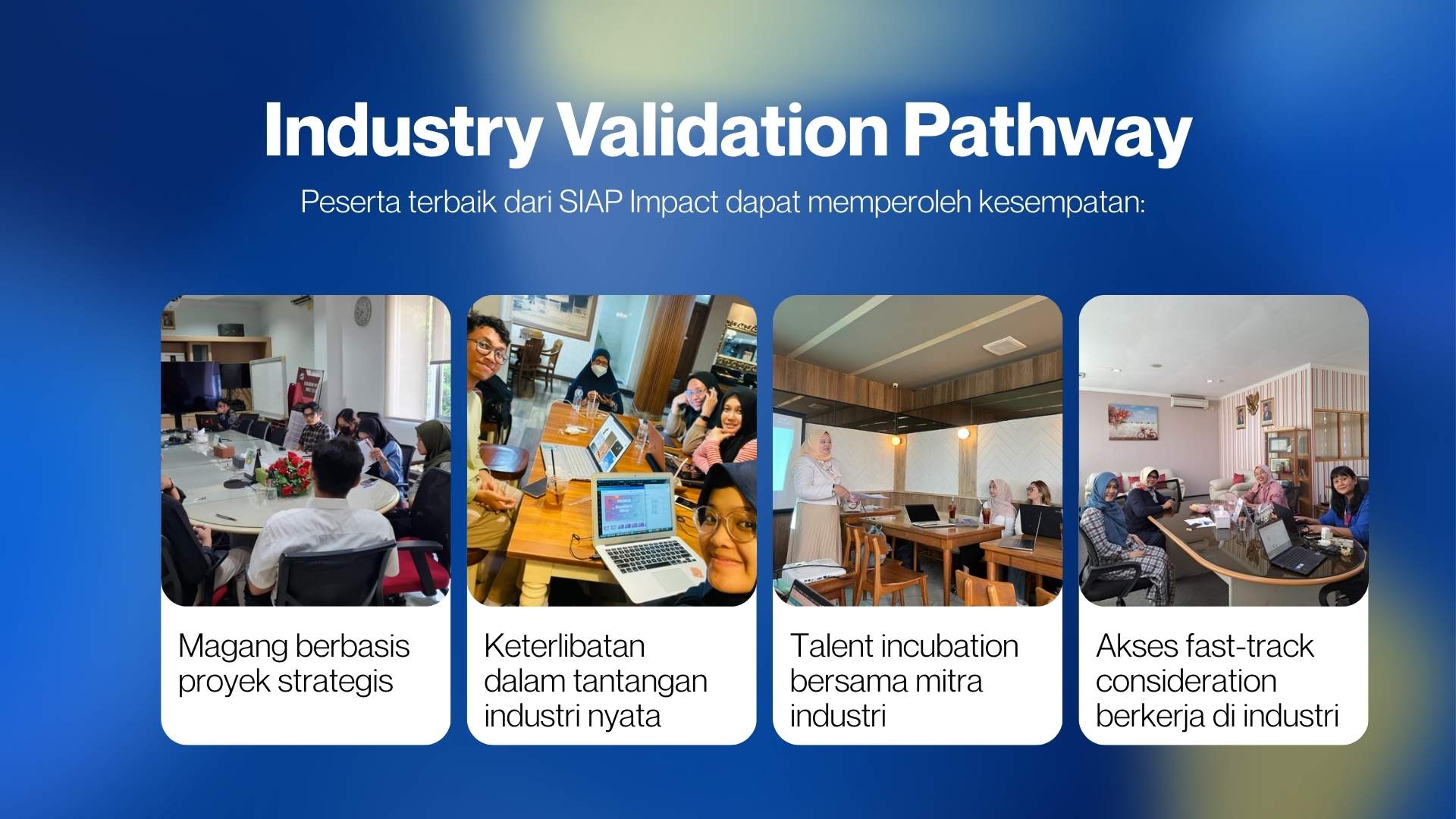 Industry Validation Pathway

Peserta terbaik dari SIAP Impact dapat memperoleh kesempatan:

Magang berbasis proyek strategis

Keterlibatan dalam tantangan industri nyata

Talent incubation bersama mitra industri

Akses fast-track consideration berkerja di industri